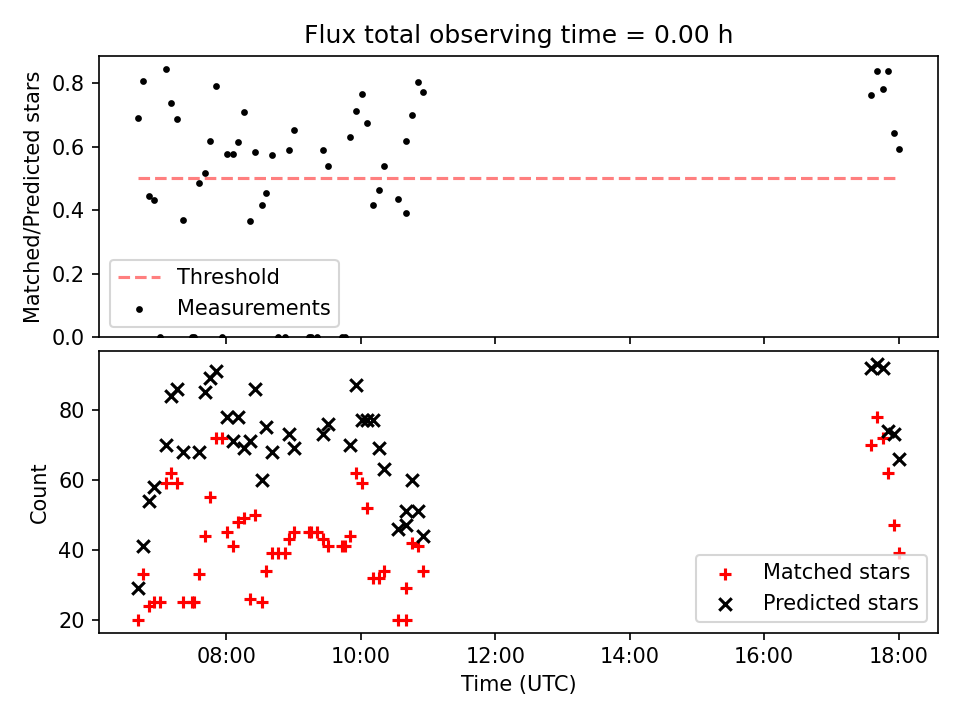 Flux total observing time = 0.00 h

Matched/Predicted stars

0.8
0.6
0.4
0.2
0.0

Threshold
Measurements

Count

80
60
40
20

Matched stars
Predicted stars

08:00
10:00
12:00
14:00
16:00
18:00

Time (UTC)